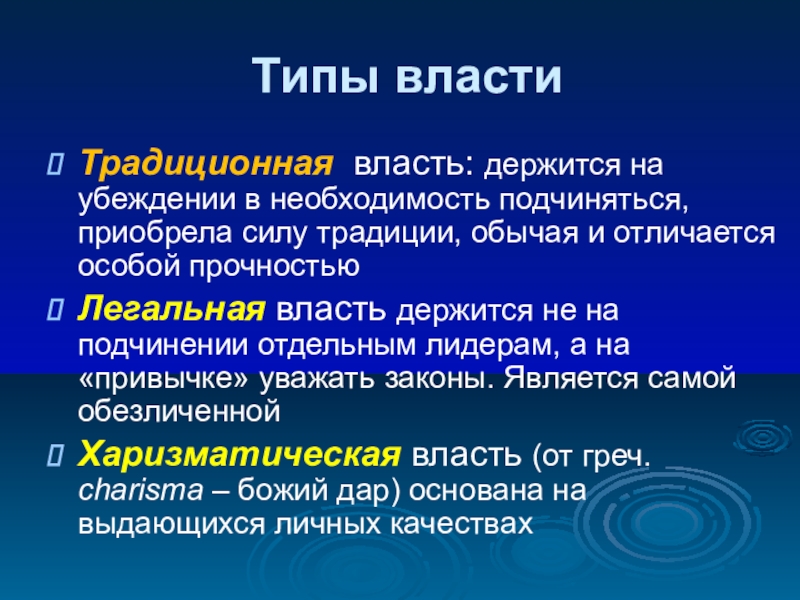 Типы власти

Традиционная власть: держится на убеждении в необходимость подчиняться, приобрела силу традиции, обычая и отличается особой прочностью

Легальная власть держится не на подчинении отдельным лидерам, а на «привычке» уважать законы. Является самой обезличенной

Харизматическая власть (от греч. charisma – божий дар) основана на выдающихся личных качествах